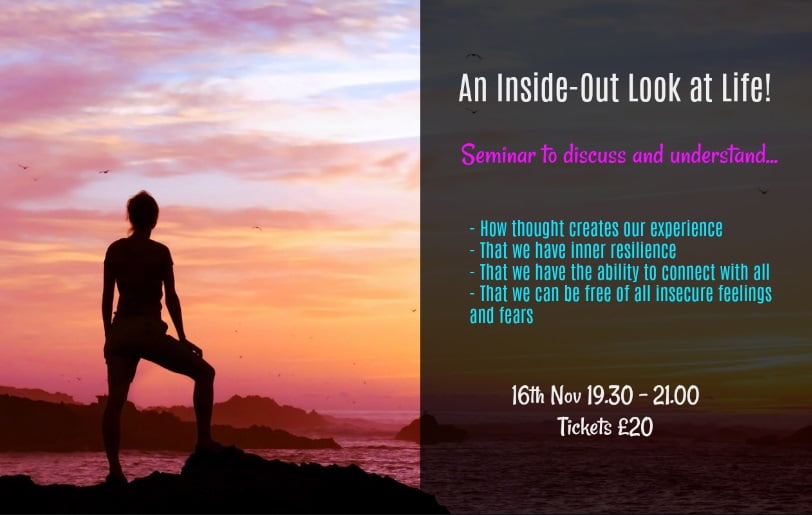 An Inside-Out Look at Life!

Seminar to discuss and understand...

- How thought creates our experience
- That we have inner resilience
- That we have the ability to connect with all
- That we can be free of all insecure feelings and fears

16th Nov 19.30 - 21.00
Tickets £20